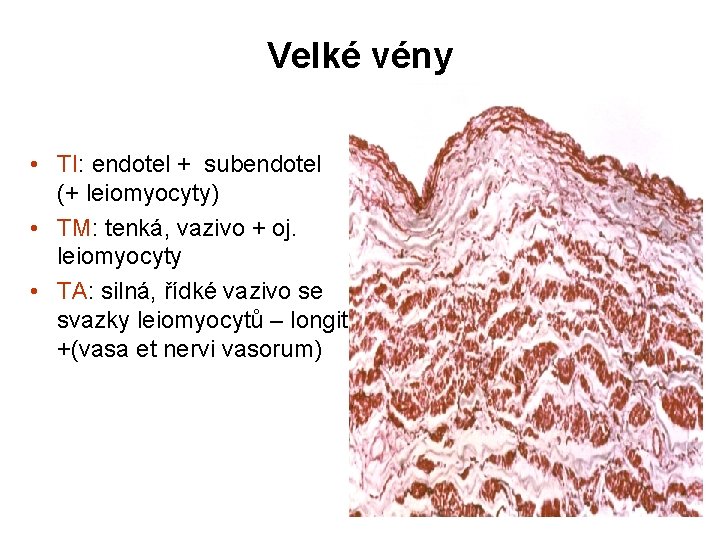 Velké vény

• TI: endotel + subendotel (+ leiomyocyty)
• TM: tenká, vazivo + oj. leiomyocyty
• TA: silná, řídké vazivo se svazky leiomyocytů – longit +(vasa et nervi vasorum)